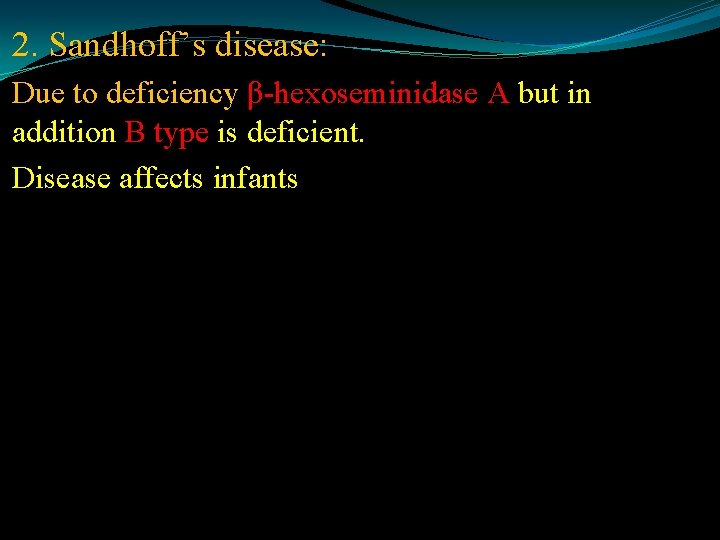 2. Sandhoff's disease:

Due to deficiency β-hexoseminidase A but in addition B type is deficient.

Disease affects infants